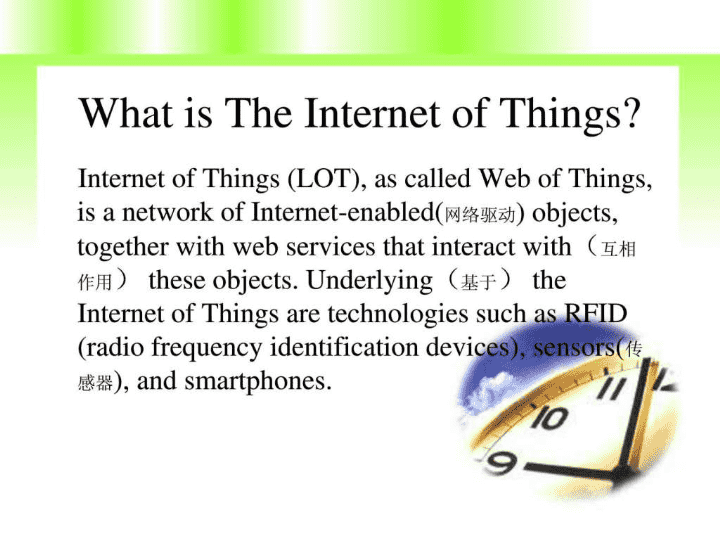 What is The Internet of Things?

Internet of Things (LOT), as called Web of Things, is a network of Internet-enabled(网络驱动) objects, together with web services that interact with（互相作用） these objects. Underlying（基于） the Internet of Things are technologies such as RFID (radio frequency identification devices), sensors(传感器), and smartphones.

11
10
9